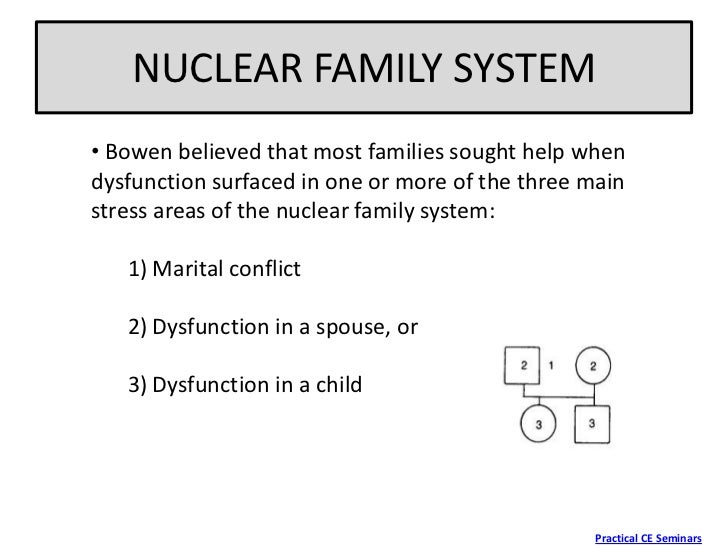 NUCLEAR FAMILY SYSTEM

• Bowen believed that most families sought help when dysfunction surfaced in one or more of the three main stress areas of the nuclear family system:

1) Marital conflict

2) Dysfunction in a spouse, or

3) Dysfunction in a child

2 1 2

3 3

Practical CE Seminars